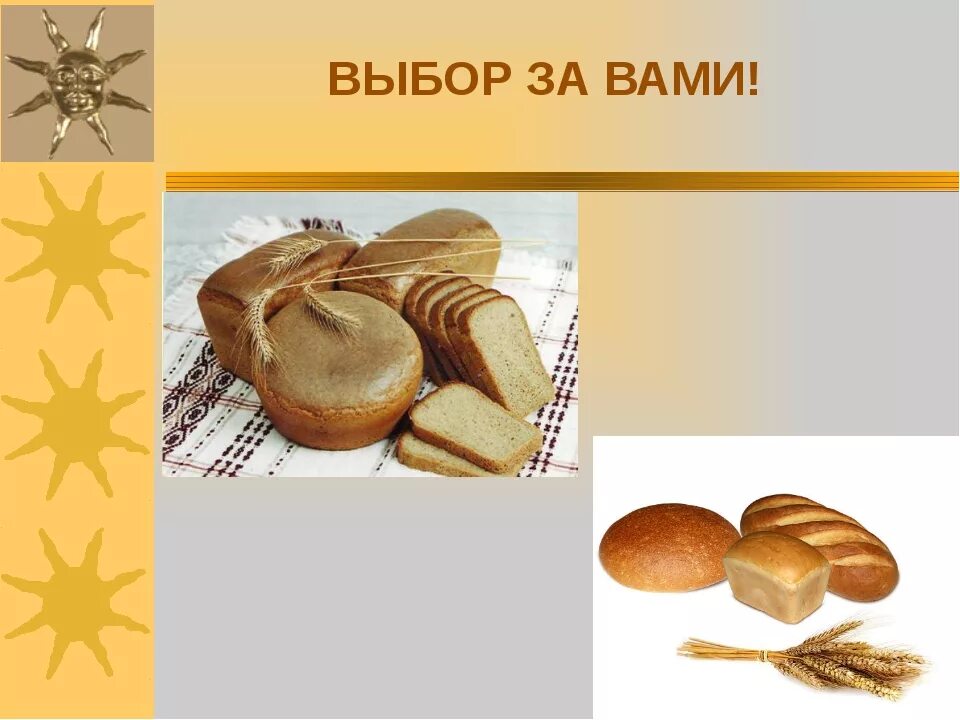 ВЫБОР ЗА ВАМИ!